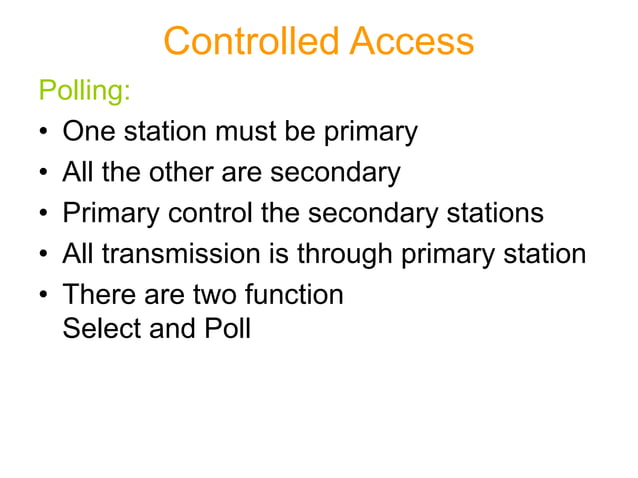 Controlled Access

Polling:

• One station must be primary
• All the other are secondary
• Primary control the secondary stations
• All transmission is through primary station
• There are two function
Select and Poll